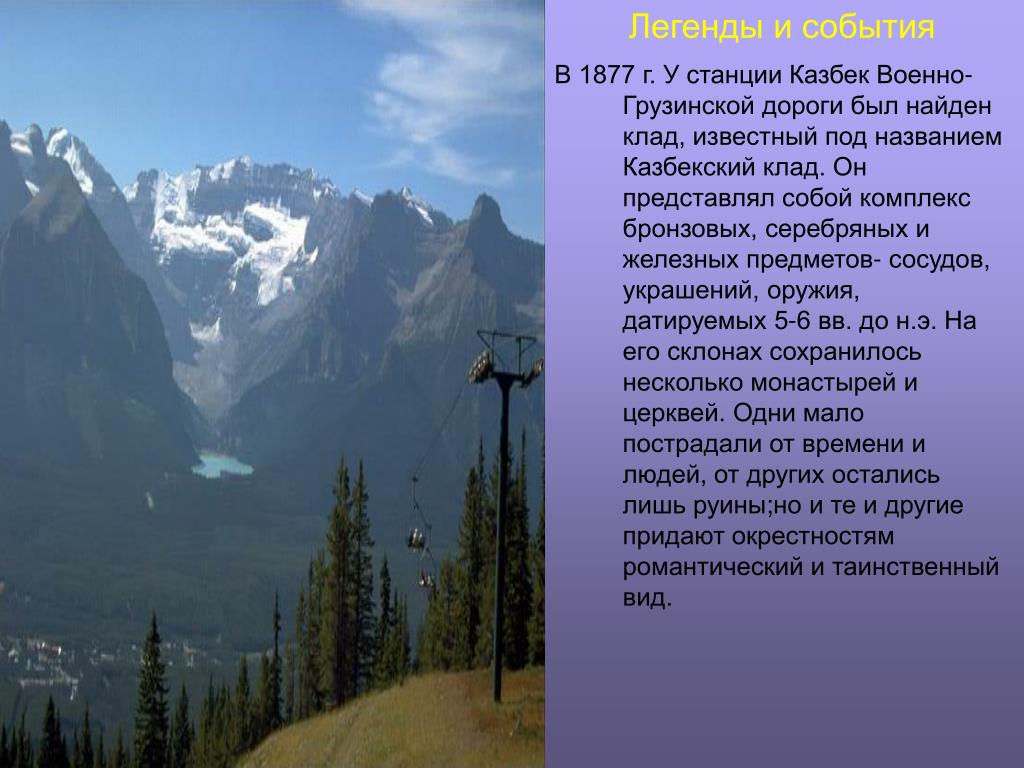 Легенды и события

В 1877 г. У станции Казбек Военно-Грузинской дороги был найден клад, известный под названием Казбекский клад. Он представлял собой комплекс бронзовых, серебряных и железных предметов- сосудов, украшений, оружия, датируемых 5-6 вв. до н.э. На его склонах сохранилось несколько монастырей и церквей. Одни мало пострадали от времени и людей, от других остались лишь руины;но и те и другие придают окрестностям романтический и таинственный вид.